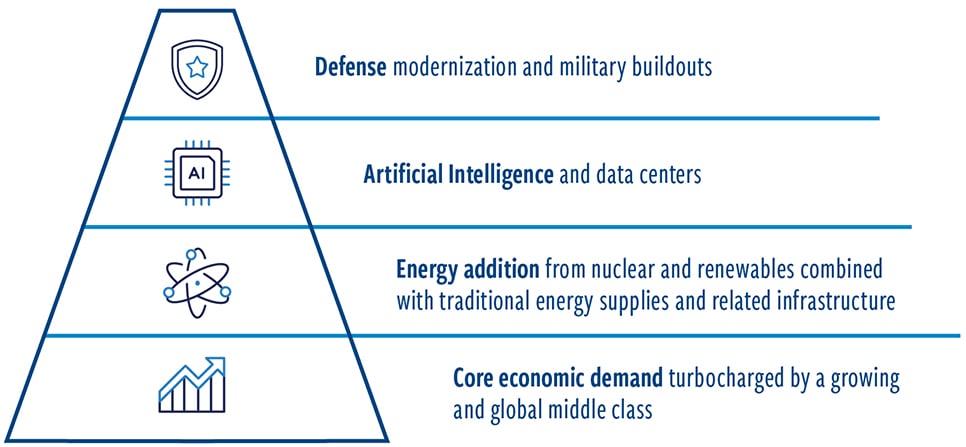 Defense modernization and military buildouts

AI

Artificial Intelligence and data centers

Energy addition from nuclear and renewables combined with traditional energy supplies and related infrastructure

Core economic demand turbocharged by a growing and global middle class